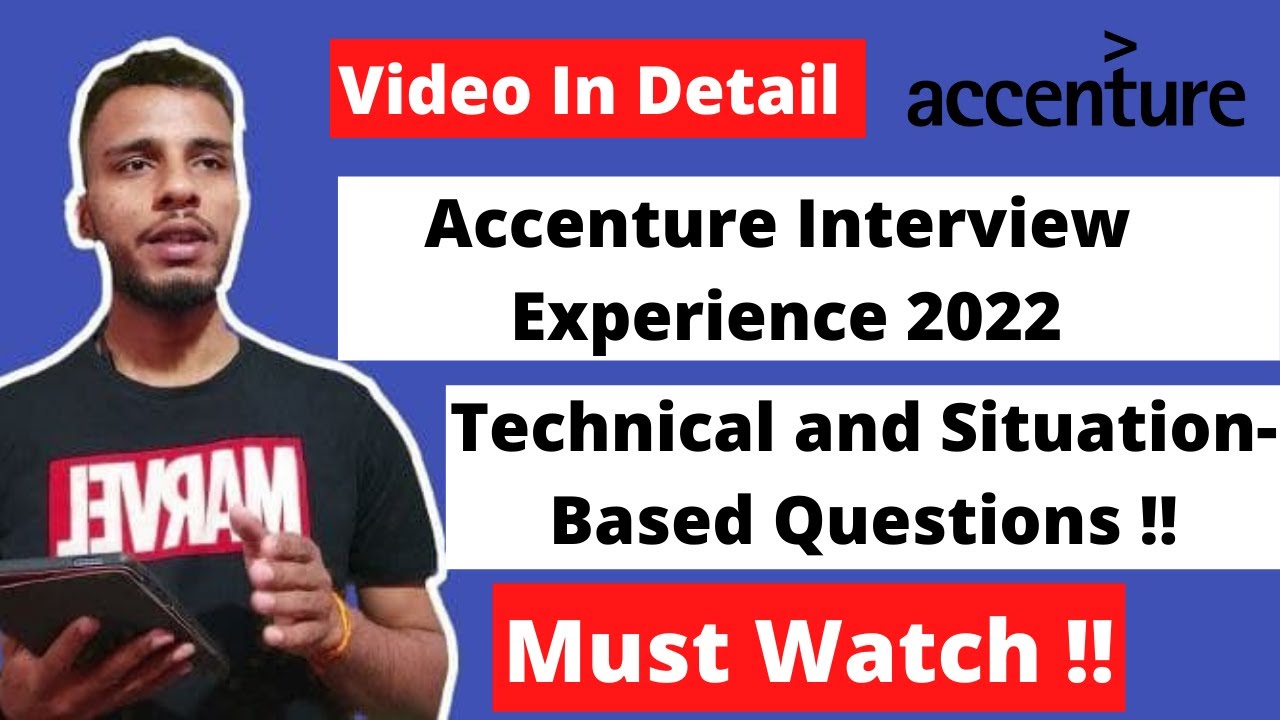 Video In Detail

accenture

Accenture Interview Experience 2022

Technical and Situation-Based Questions !!

Must Watch !!

MARVEL